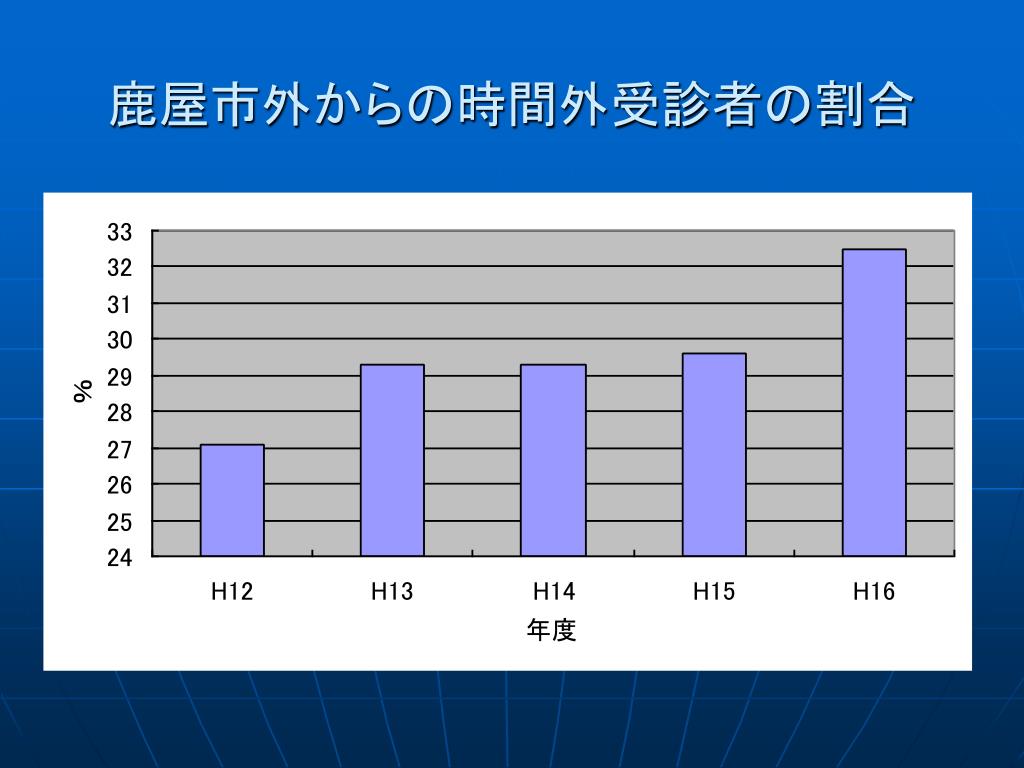 鹿屋市外からの時間外受診者の割合

33
32
31
30
29
28
27
26
25
24

%

H12
H13
H14
H15
H16

年度